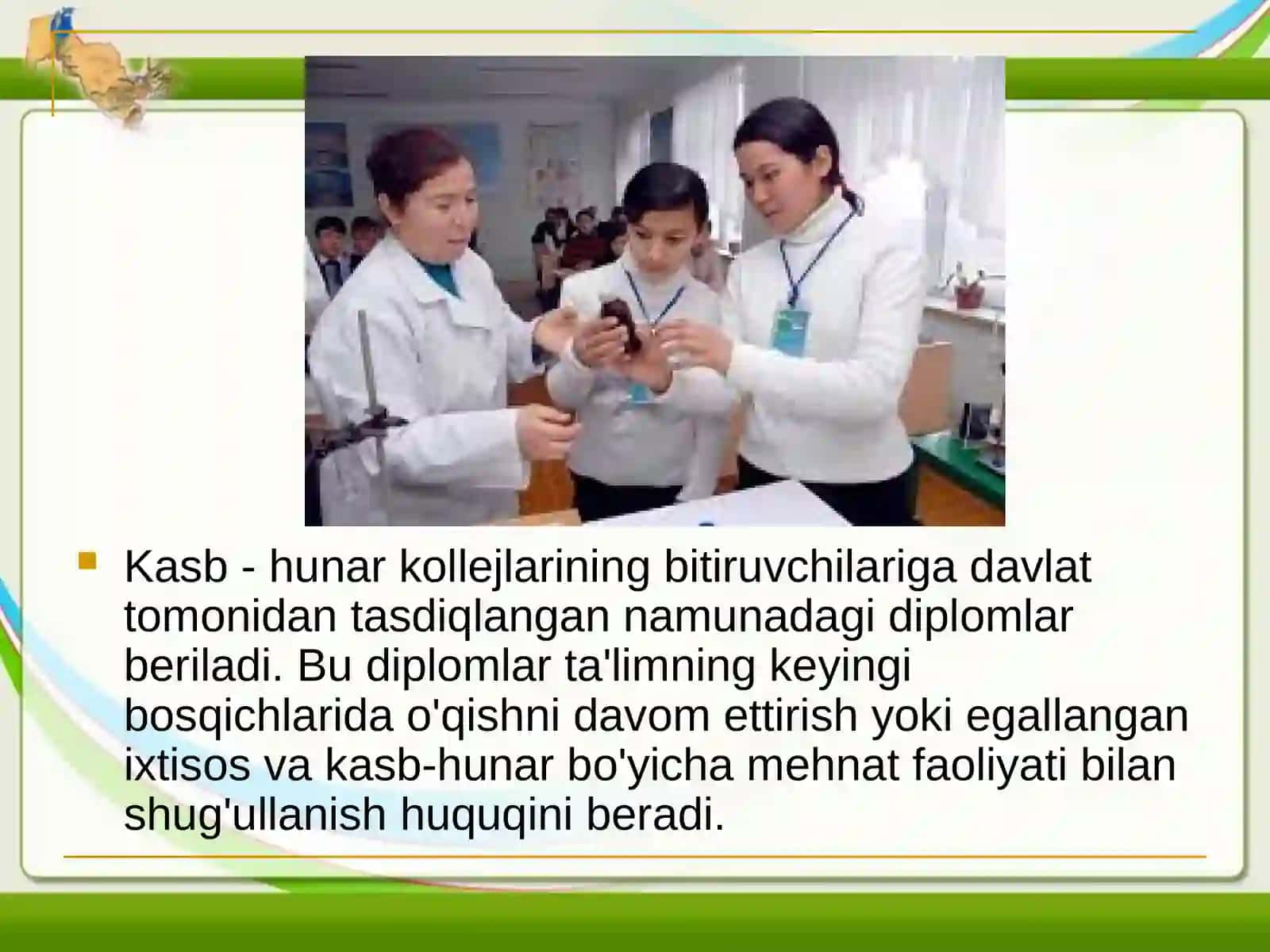 Kasb - hunar kollejlarining bitiruvchilariga davlat tomonidan tasdiqlangan namunadagi diplomlar beriladi. Bu diplomlar ta'limning keyingi bosqichlarida o'qishni davom ettirish yoki egallangan ixtisos va kasb-hunar bo'yicha mehnat faoliyati bilan shug'ullanish huquqini beradi.